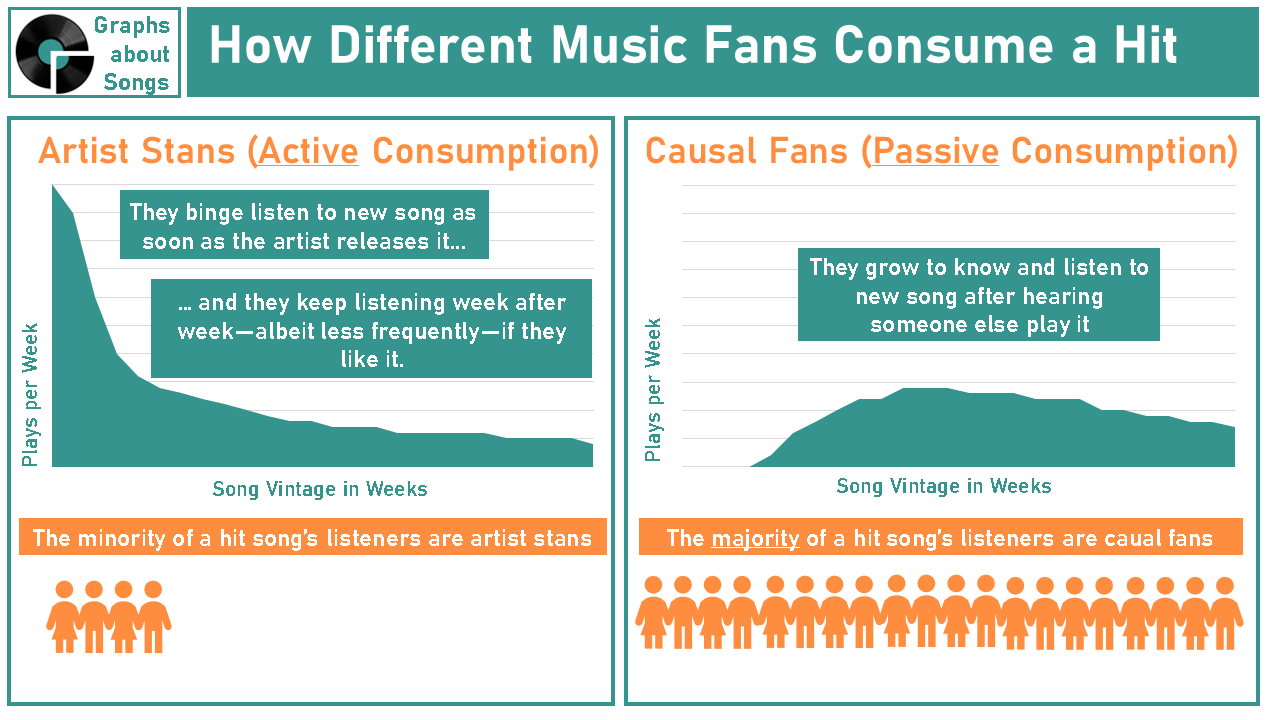 Graphs about Songs

How Different Music Fans Consume a Hit

Artist Stans (Active Consumption)

They binge listen to new song as soon as the artist releases it...

... and they keep listening week after week—albeit less frequently—if they like it.

Plays per Week

Song Vintage in Weeks

The minority of a hit song's listeners are artist stans

Causal Fans (Passive Consumption)

They grow to know and listen to new song after hearing someone else play it

Plays per Week

Song Vintage in Weeks

The majority of a hit song's listeners are caual fans